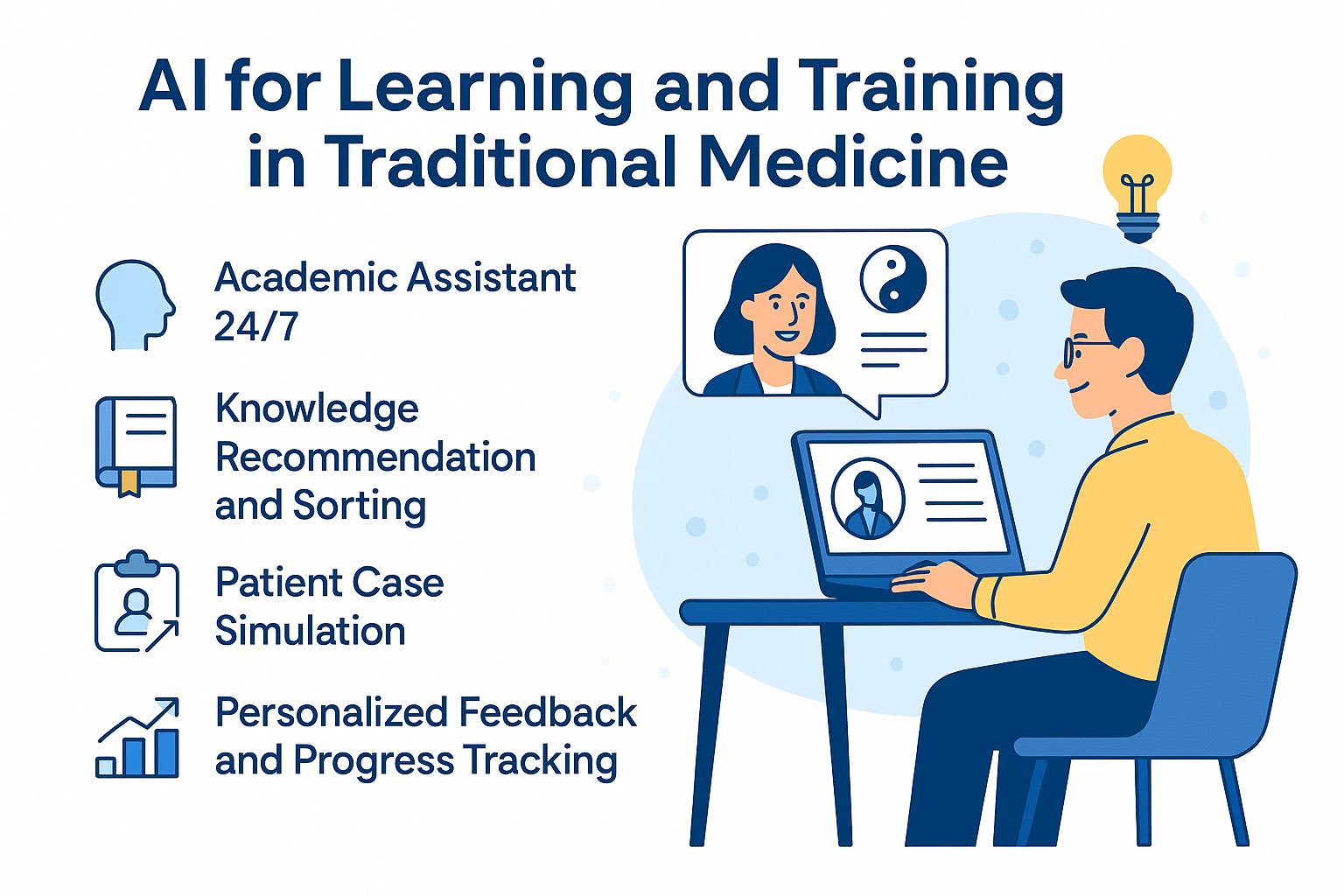 AI for Learning and Training in Traditional Medicine

Academic Assistant 24/7

Knowledge Recommendation and Sorting

Patient Case Simulation

Personalized Feedback and Progress Tracking